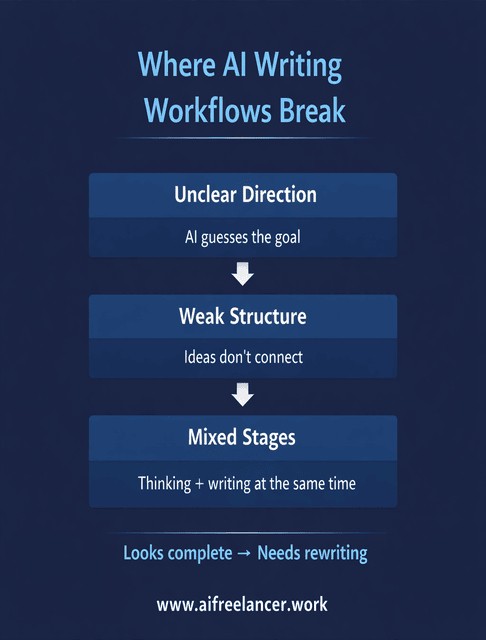 Where AI Writing Workflows Break

Unclear Direction

AI guesses the goal

Weak Structure

Ideas don't connect

Mixed Stages

Thinking + writing at the same time

Looks complete → Needs rewriting

www.aifreelancer.work